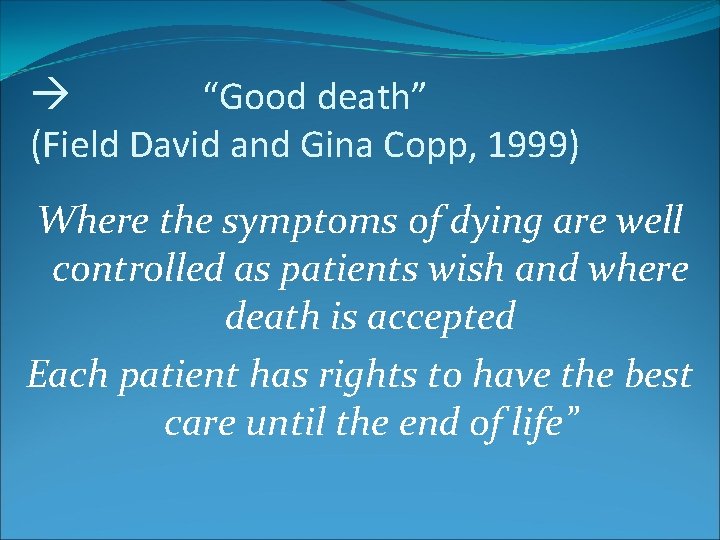 → “Good death”
(Field David and Gina Copp, 1999)

Where the symptoms of dying are well controlled as patients wish and where death is accepted

Each patient has rights to have the best care until the end of life”